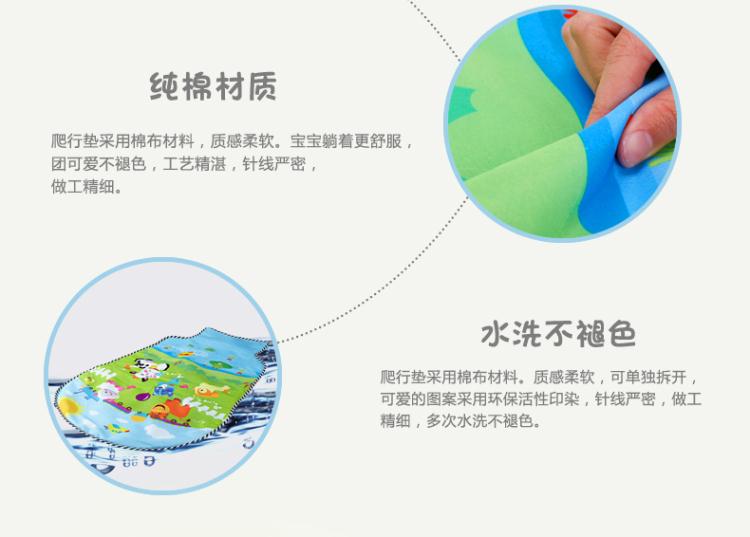 纯棉材质

爬行垫采用棉布材料，质感柔软。宝宝躺着更舒服，团可爱不褪色，工艺精湛，针线严密，做工精细。

水洗不褪色

爬行垫采用棉布材料。质感柔软，可单独拆开，可爱的图案采用环保活性印染，针线严密，做工精细，多次水洗不褪色。